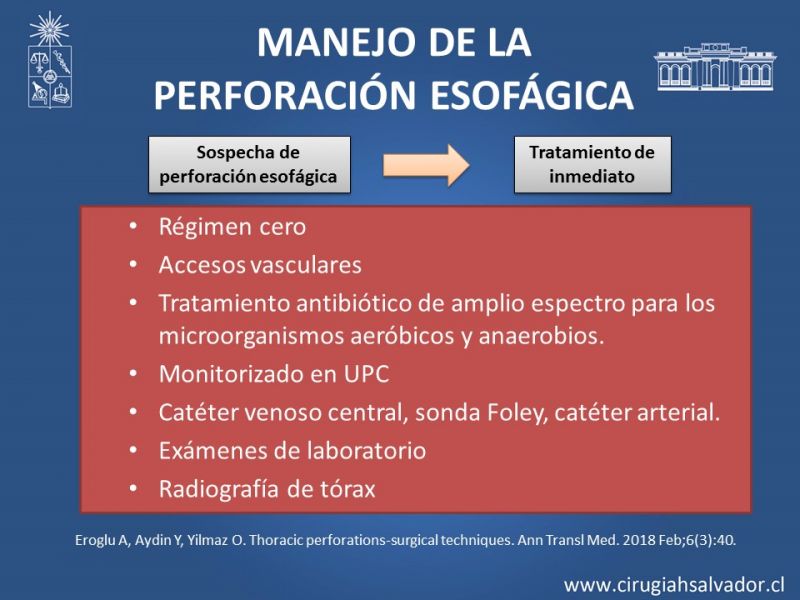 MANEJO DE LA PERFORACIÓN ESOFÁGICA

Sospecha de perforación esofágica

Tratamiento de inmediato

• Régimen cero
• Accesos vasculares
• Tratamiento antibiótico de amplio espectro para los microorganismos aeróbicos y anaerobios.
• Monitorizado en UPC
• Catéter venoso central, sonda Foley, catéter arterial.
• Exámenes de laboratorio
• Radiografía de tórax

Eroglu A, Aydin Y, Yilmaz O. Thoracic perforations-surgical techniques. Ann Transl Med. 2018 Feb;6(3):40.

www.cirugiahsalvador.cl